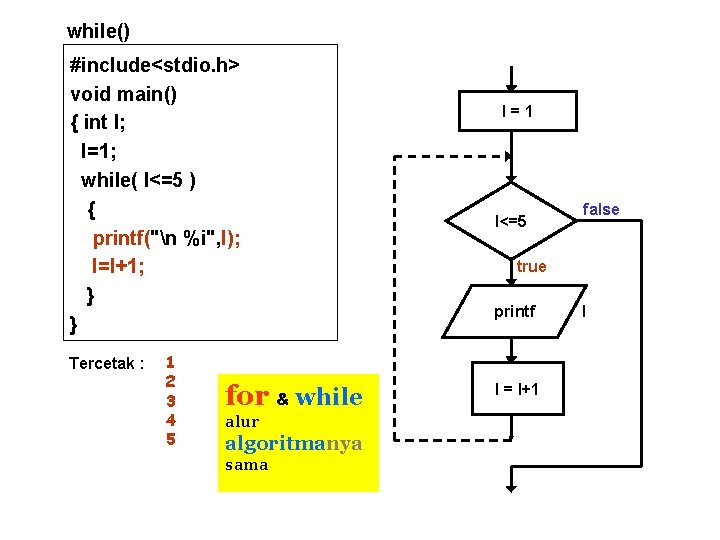 while()

#include<stdio.h>
void main()
{ int I;
I=1;
while( I<=5 )
{
printf("\n %i",I);
I=I+1;
}
}

Tercetak : 1
2
3
4
5

for & while
alur
algoritmanya
sama

I = 1

I<=5

false

true

printf I

I = I+1